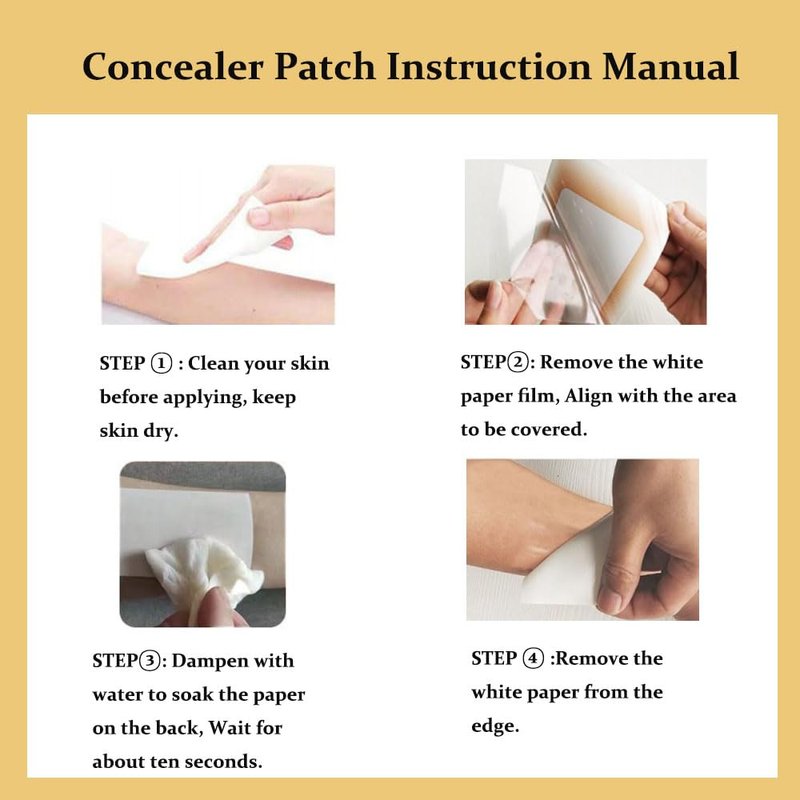 Concealer Patch Instruction Manual

STEP ① : Clean your skin before applying, keep skin dry.

STEP②: Remove the white paper film, Align with the area to be covered.

STEP③: Dampen with water to soak the paper on the back, Wait for about ten seconds.

STEP ④ :Remove the white paper from the edge.